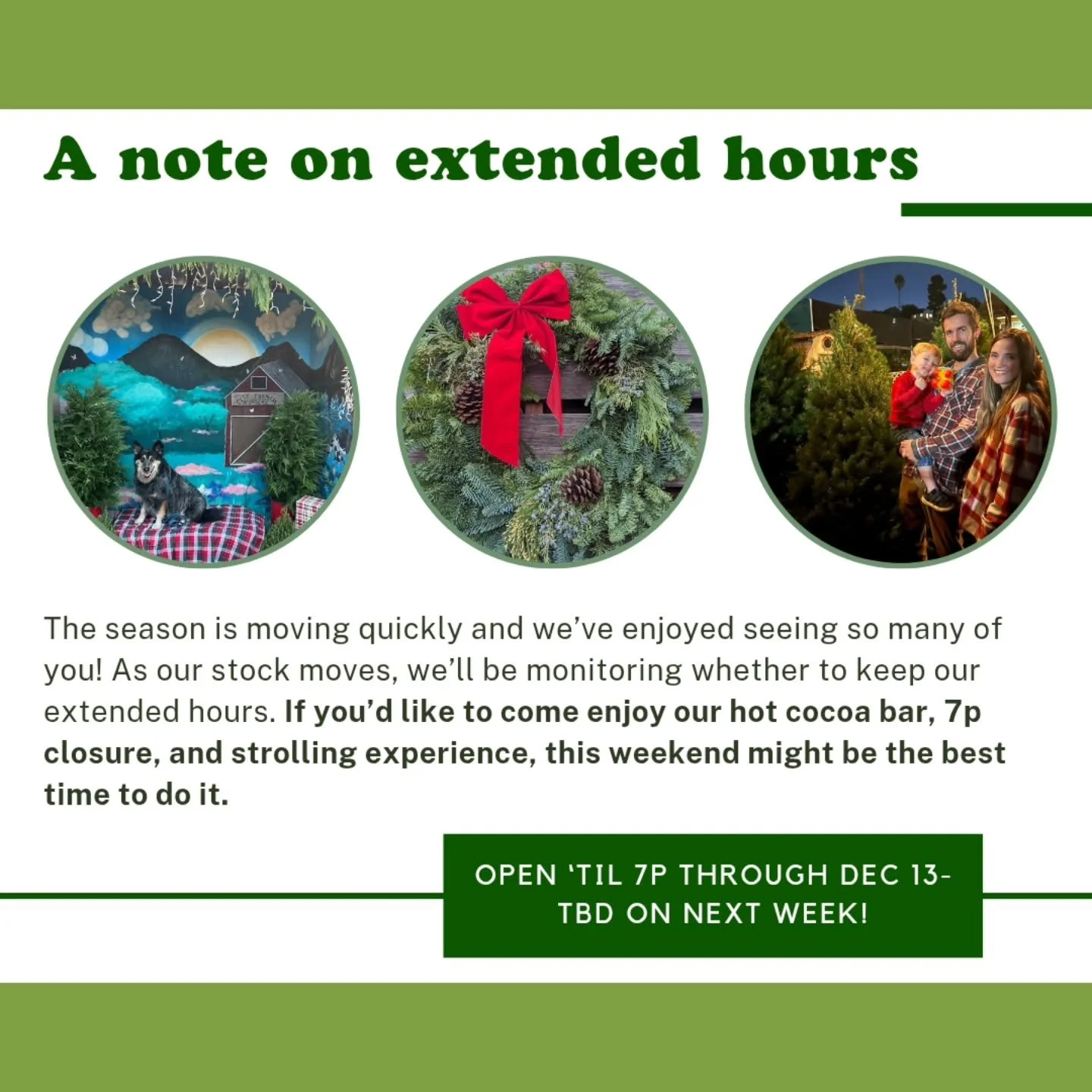 A note on extended hours

The season is moving quickly and we've enjoyed seeing so many of you! As our stock moves, we'll be monitoring whether to keep our extended hours. If you'd like to come enjoy our hot cocoa bar, 7p closure, and strolling experience, this weekend might be the best time to do it.

OPEN 'TIL 7P THROUGH DEC 13- TBD ON NEXT WEEK!